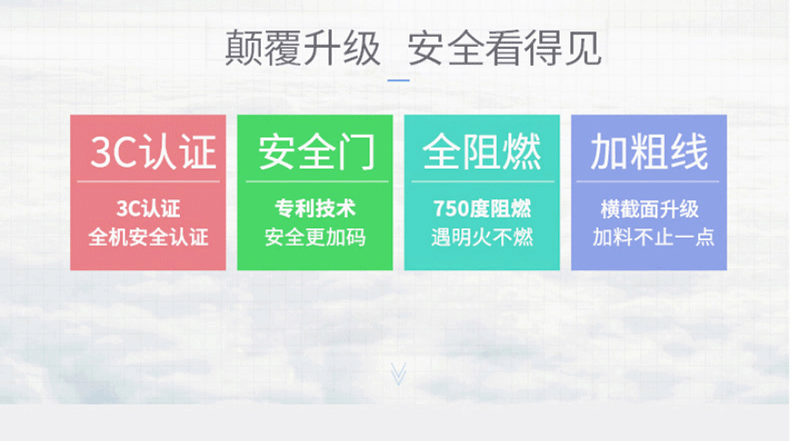 颠覆升级 安全看得见

3C认证

3C认证
全机安全认证

安全门

专利技术
安全更加码

全阻燃

750度阻燃
遇明火不燃

加粗线

横截面升级
加料不止一点